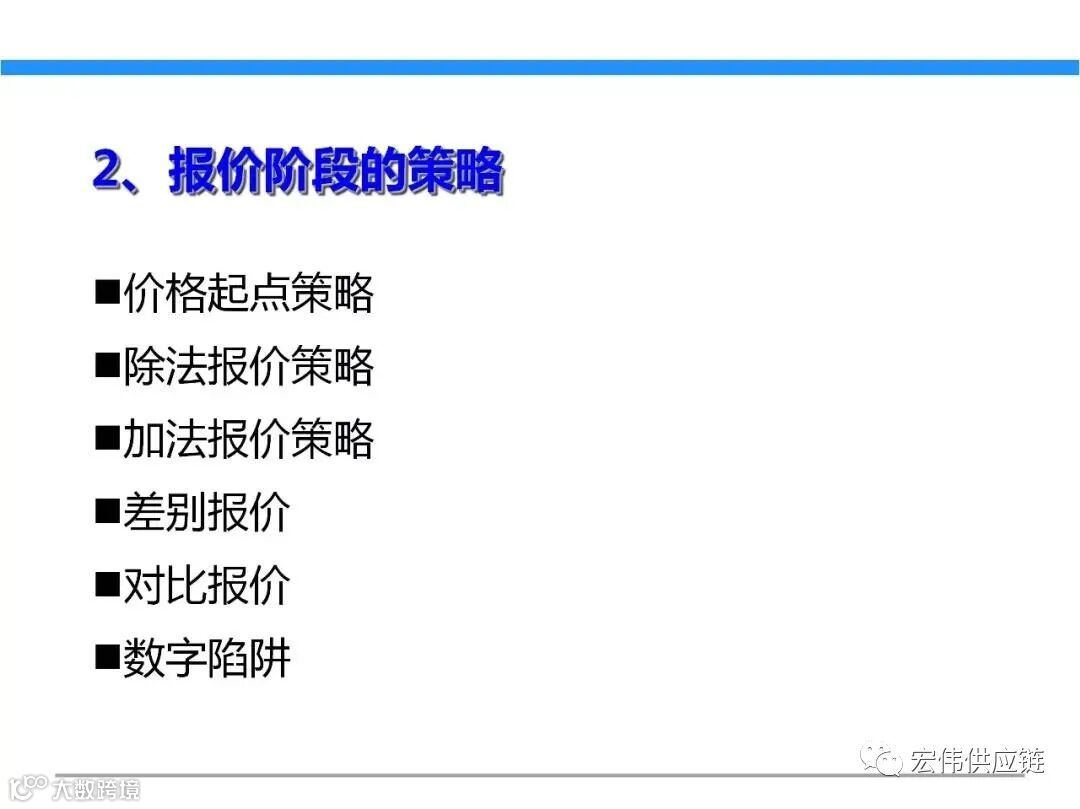 2、报价阶段的策略

■价格起点策略

■除法报价策略

■加法报价策略

■差别报价

■对比报价

■数字陷阱

宏伟供应链

大数跨境